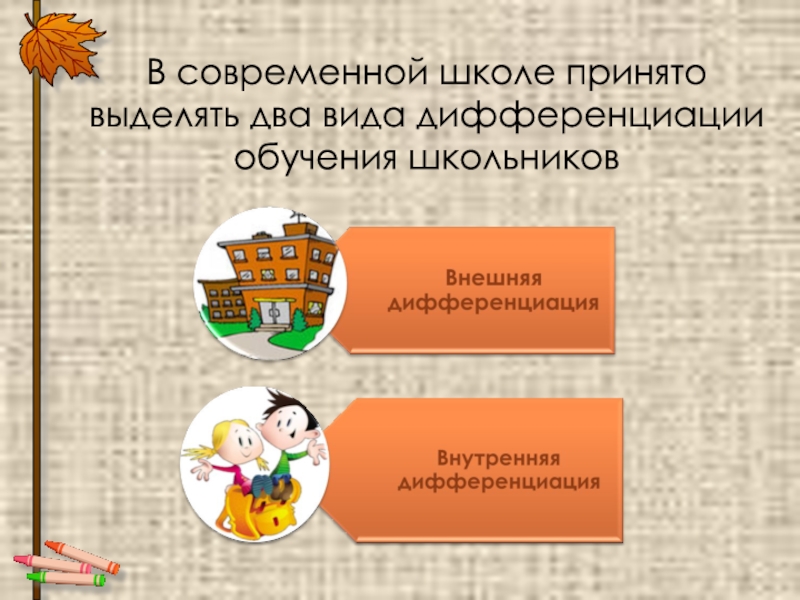 В современной школе принято выделять два вида дифференциации обучения школьников

Внешняя дифференциация

Внутренняя дифференциация